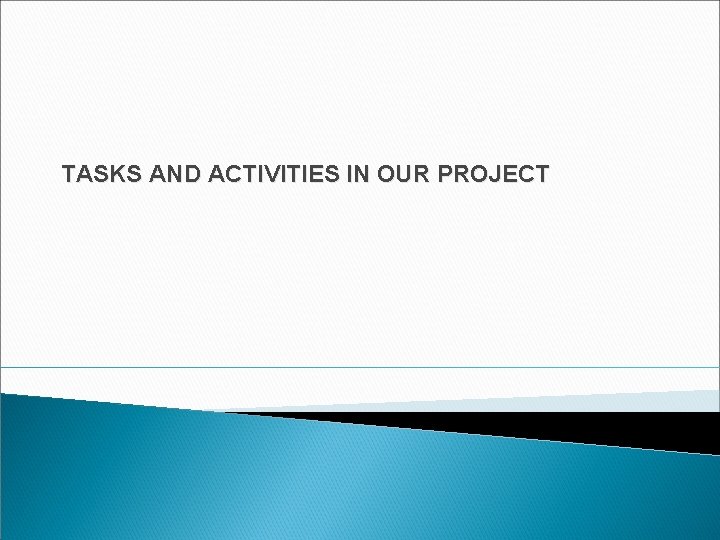 TASKS AND ACTIVITIES IN OUR PROJECT